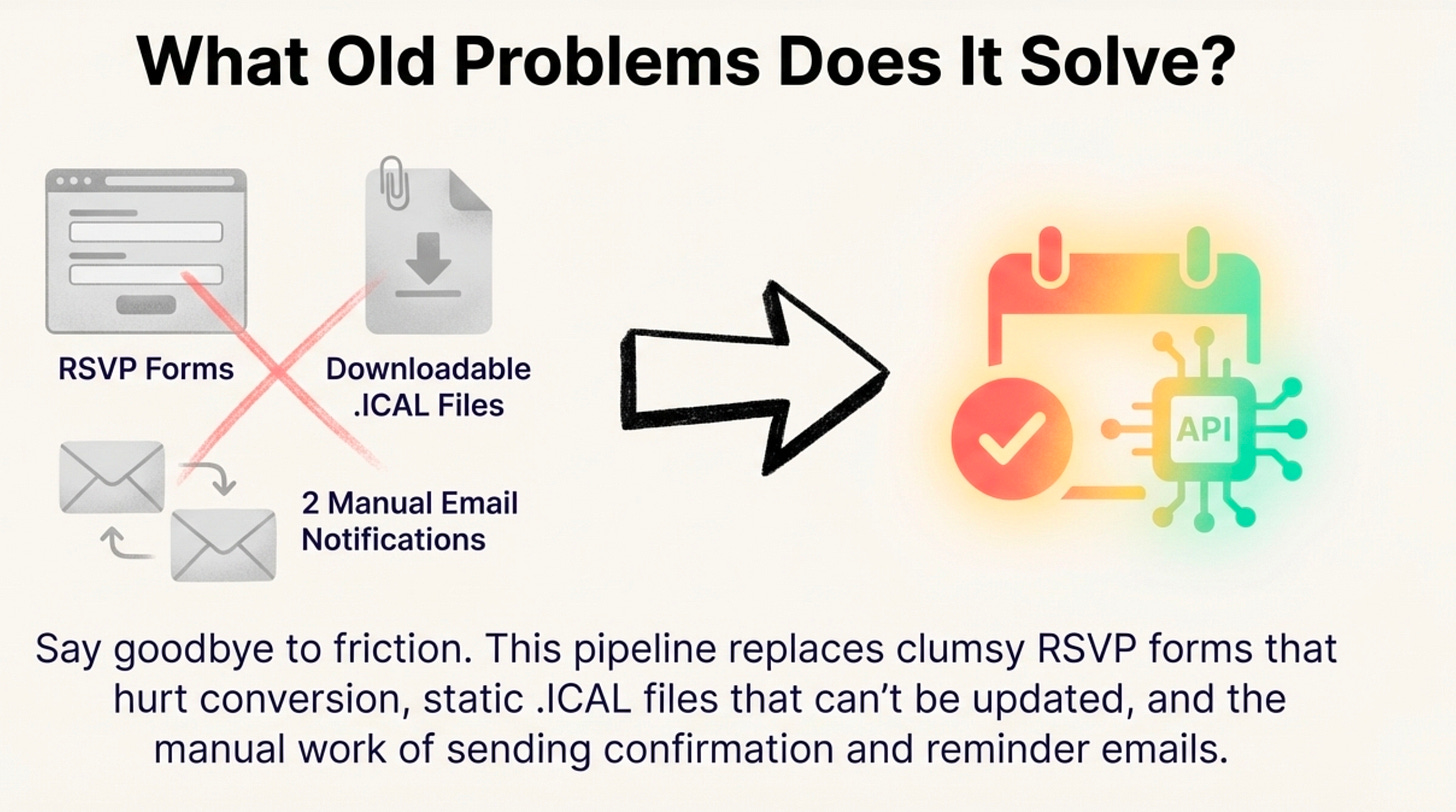 What Old Problems Does It Solve?

RSVP Forms

Downloadable .ICAL Files

2 Manual Email Notifications

API

Say goodbye to friction. This pipeline replaces clumsy RSVP forms that hurt conversion, static .ICAL files that can't be updated, and the manual work of sending confirmation and reminder emails.